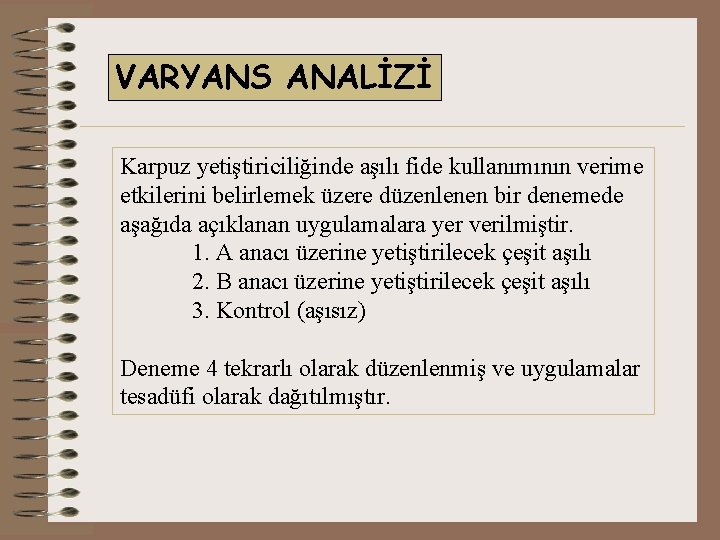 VARYANS ANALİZİ

Karpuz yetiştiriciliğinde aşılı fide kullanımının verime etkilerini belirlemek üzere düzenlenen bir denemede aşağıda açıklanan uygulamalara yer verilmiştir.

1. A anacı üzerine yetiştirilecek çeşit aşılı
2. B anacı üzerine yetiştirilecek çeşit aşılı
3. Kontrol (aşısız)

Deneme 4 tekrarlı olarak düzenlenmiş ve uygulamalar tesadüfi olarak dağıtılmıştır.